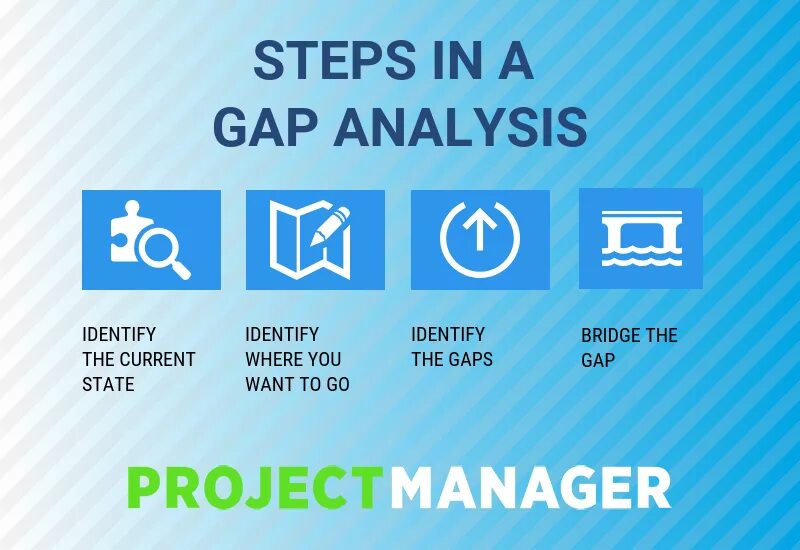 STEPS IN A GAP ANALYSIS

IDENTIFY THE CURRENT STATE

IDENTIFY WHERE YOU WANT TO GO

IDENTIFY THE GAPS

BRIDGE THE GAP

PROJECTMANAGER